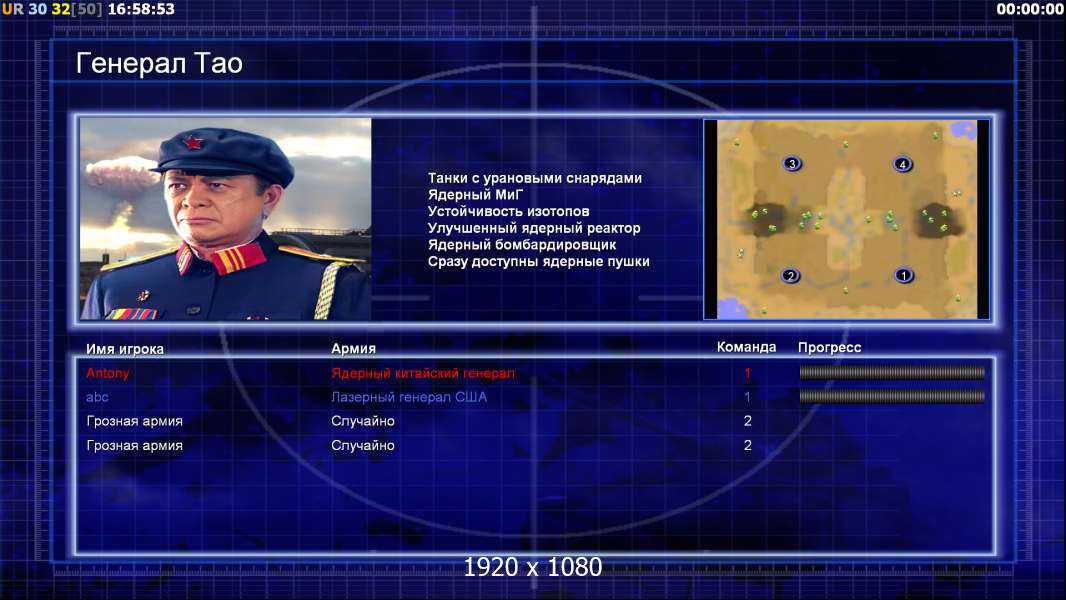 UR 30 32[50] 16:58:53

00:00:00

Генерал Тао

Танки с урановыми снарядами
Ядерный МиГ
Устойчивость изотопов
Улучшенный ядерный реактор
Ядерный бомбардировщик
Сразу доступны ядерные пушки

3 4 2 1

| Имя игрока | Армия | Команда | Прогресс |
|---|---|---|---|
| Antony | Ядерный китайский генерал | 1 | |
| abc | Лазерный генерал США | 1 | |
| Грозная армия | Случайно | 2 | |
| Грозная армия | Случайно | 2 | |

1920 x 1080